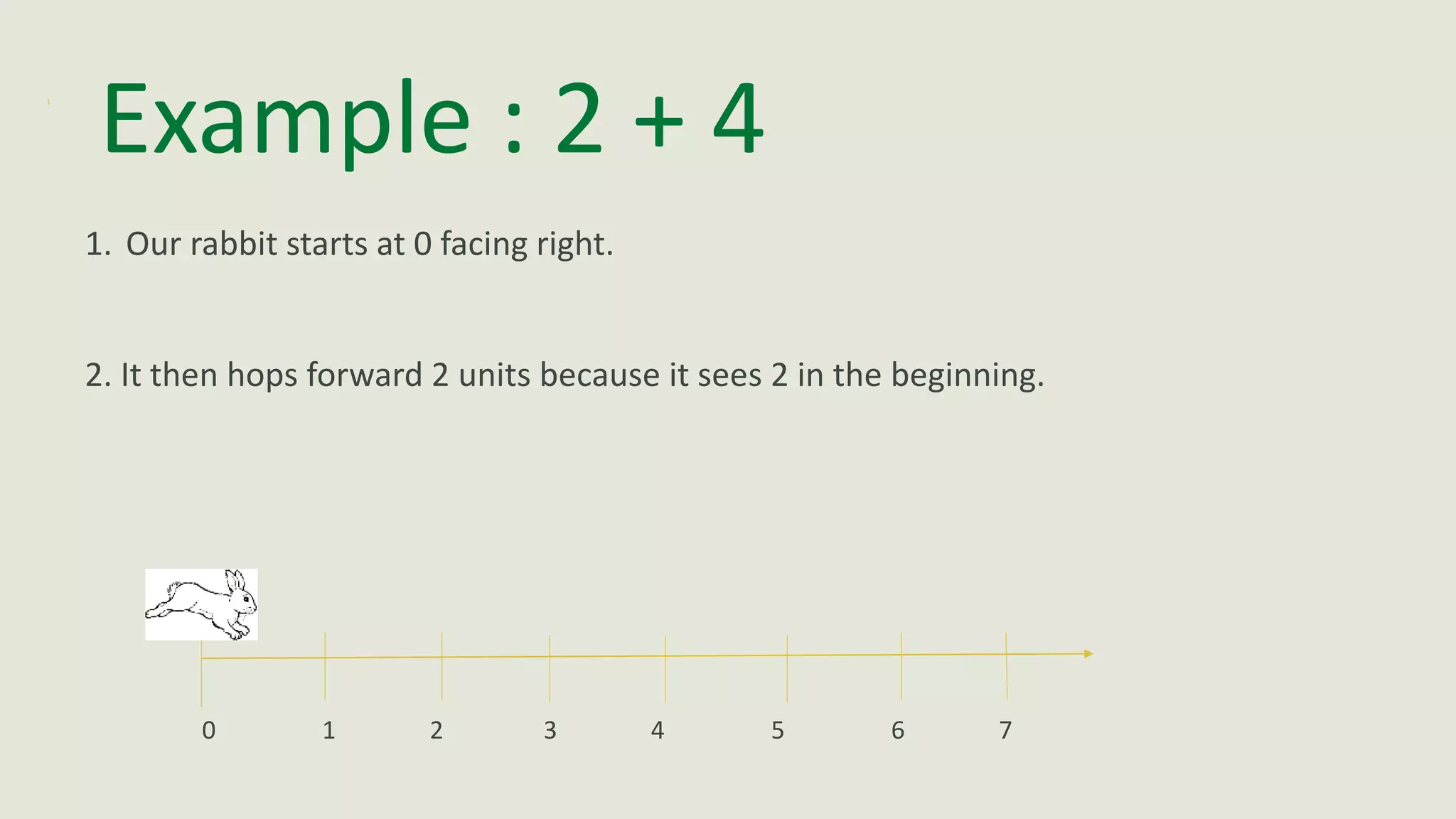 Example : 2 + 4

1. Our rabbit starts at 0 facing right.

2. It then hops forward 2 units because it sees 2 in the beginning.

0 1 2 3 4 5 6 7